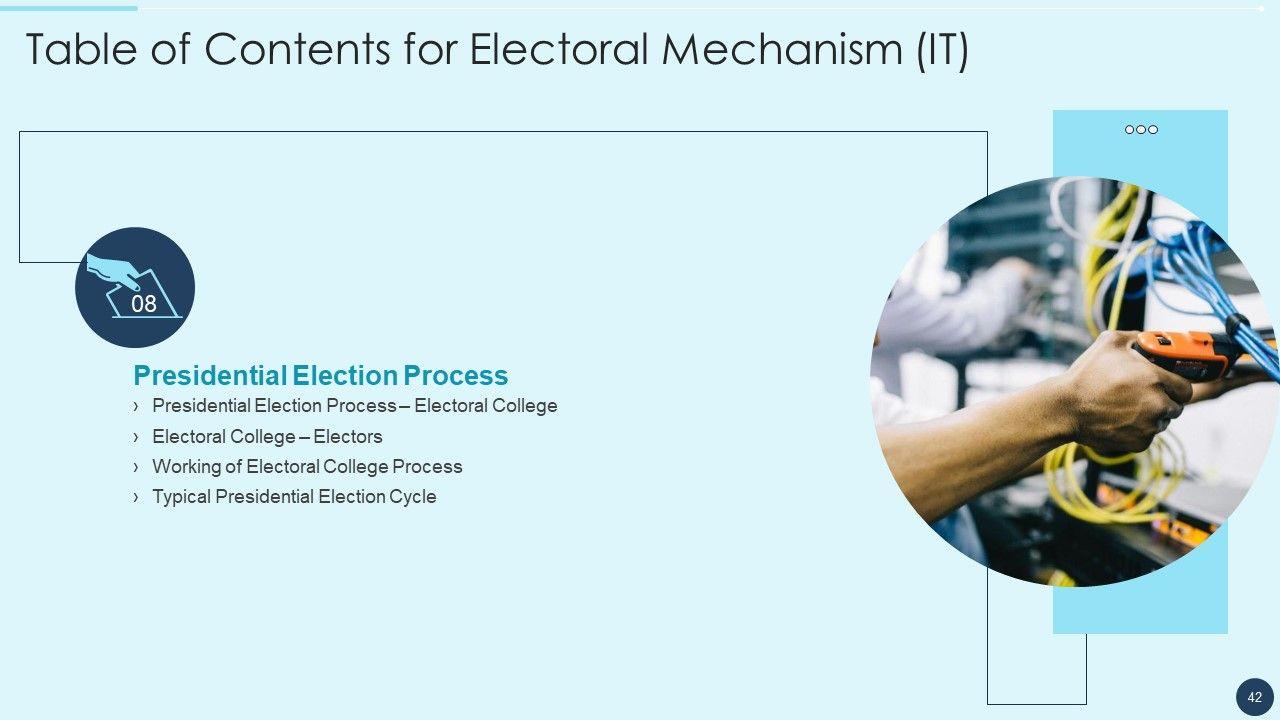 Table of Contents for Electoral Mechanism (IT)

08

Presidential Election Process

› Presidential Election Process – Electoral College

› Electoral College – Electors

› Working of Electoral College Process

› Typical Presidential Election Cycle

42